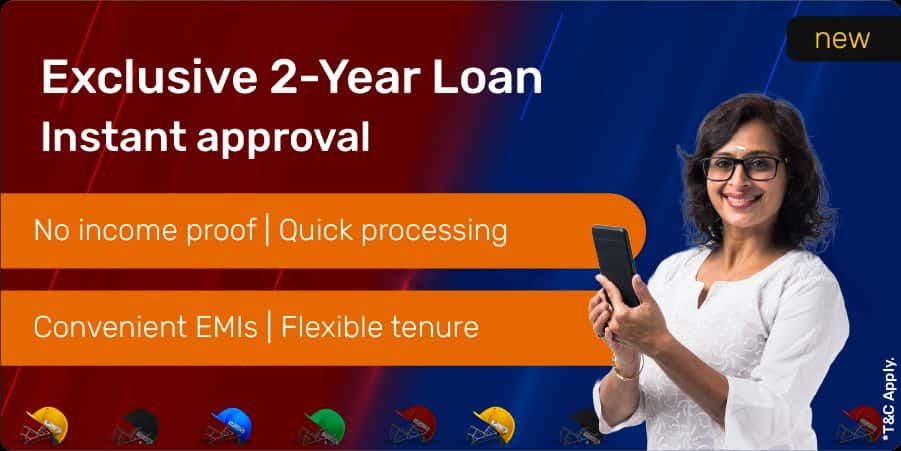 new

Exclusive 2-Year Loan
Instant approval

No income proof | Quick processing

Convenient EMIs | Flexible tenure

*T&C Apply.